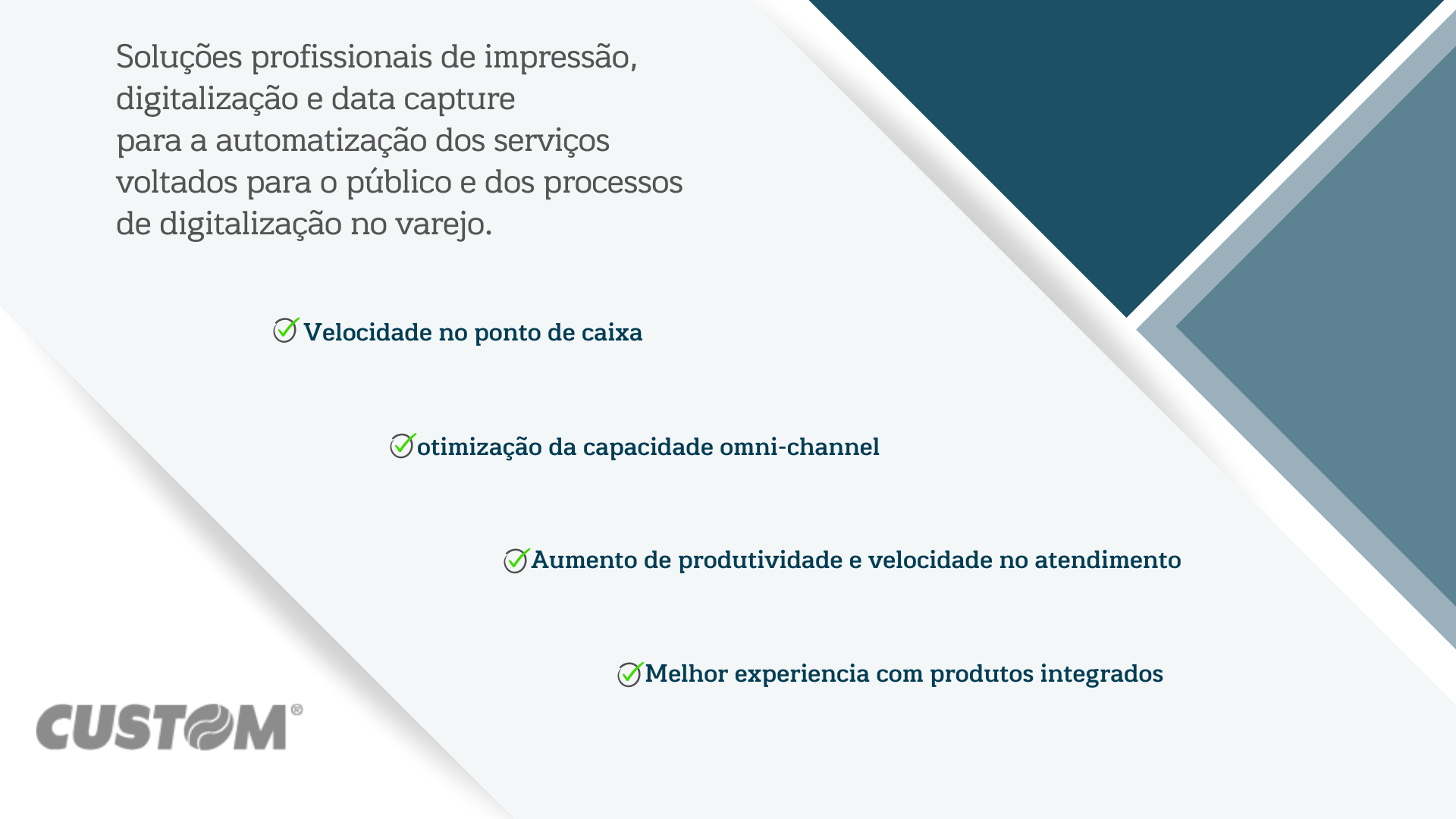 Soluções profissionais de impressão, digitalização e data capture
para a automatização dos serviços voltados para o público e dos processos de digitalização no varejo.

Velocidade no ponto de caixa

otimização da capacidade omni-channel

Aumento de produtividade e velocidade no atendimento

Melhor experiencia com produtos integrados

CUSTOM®